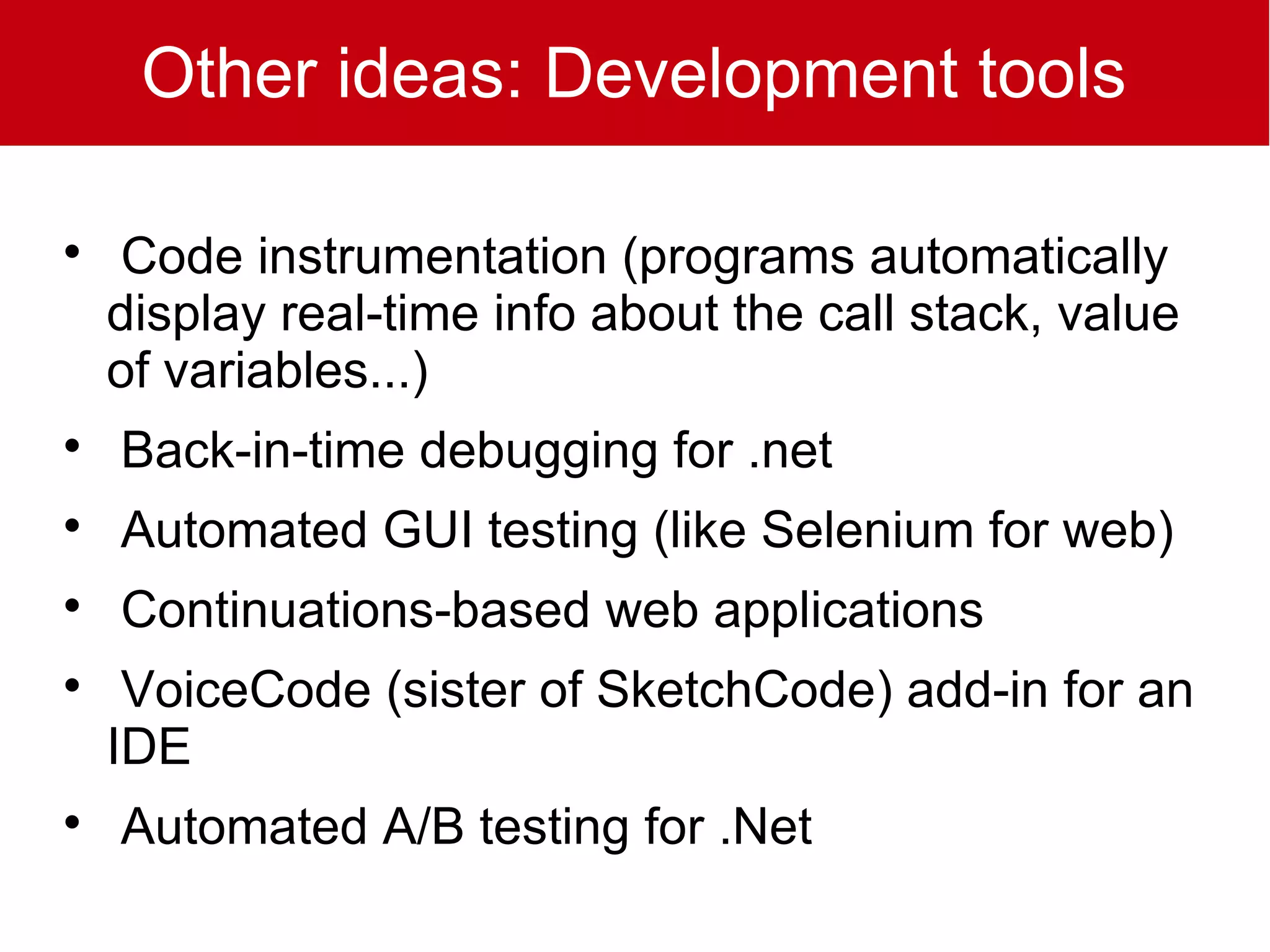 Other ideas: Development tools

• Code instrumentation (programs automatically display real-time info about the call stack, value of variables...)
• Back-in-time debugging for .net
• Automated GUI testing (like Selenium for web)
• Continuations-based web applications
• VoiceCode (sister of SketchCode) add-in for an IDE
• Automated A/B testing for .Net